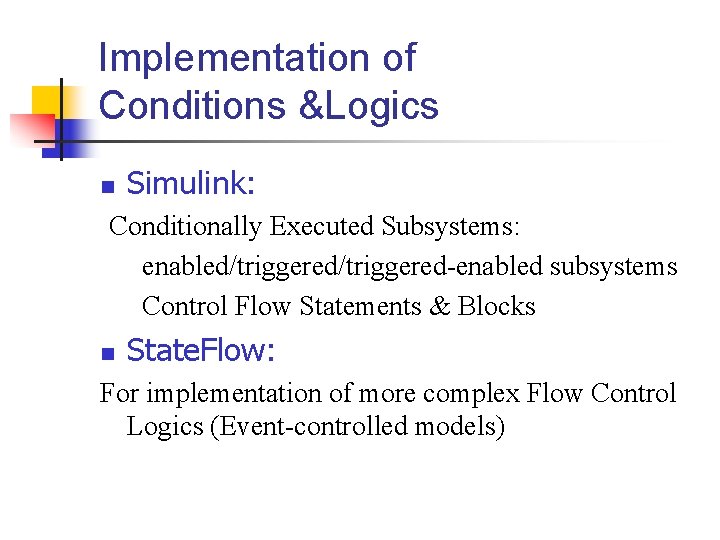 Implementation of Conditions &Logics

Simulink:

Conditionally Executed Subsystems:

enabled/triggered/triggered-enabled subsystems

Control Flow Statements & Blocks

StateFlow:

For implementation of more complex Flow Control Logics (Event-controlled models)